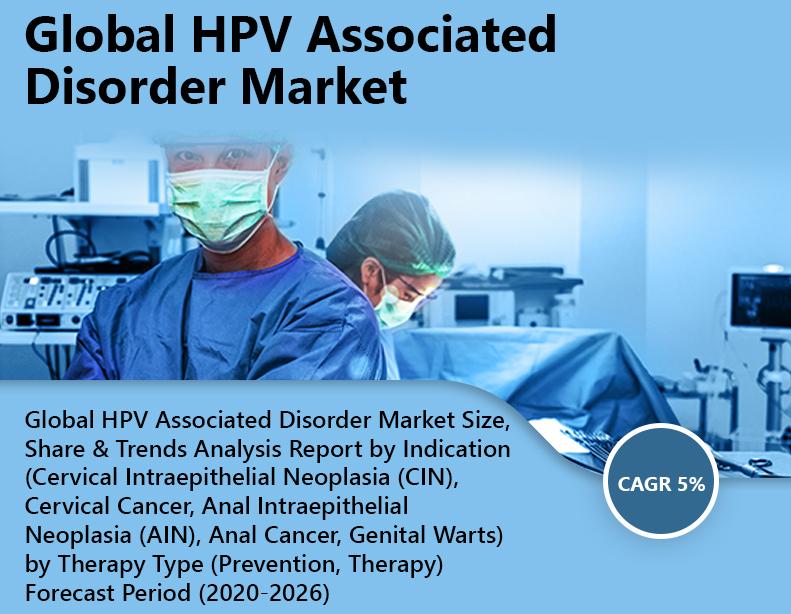 Global HPV Associated Disorder Market

Global HPV Associated Disorder Market Size, Share & Trends Analysis Report by Indication (Cervical Intraepithelial Neoplasia (CIN), Cervical Cancer, Anal Intraepithelial Neoplasia (AIN), Anal Cancer, Genital Warts) by Therapy Type (Prevention, Therapy) Forecast Period (2020-2026)

CAGR 5%